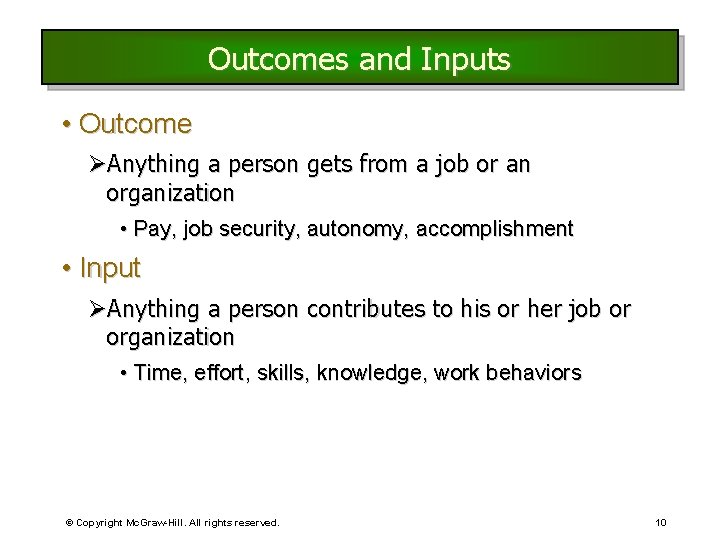 Outcomes and Inputs

• Outcome

➢Anything a person gets from a job or an organization

• Pay, job security, autonomy, accomplishment

• Input

➢Anything a person contributes to his or her job or organization

• Time, effort, skills, knowledge, work behaviors

© Copyright McGraw-Hill. All rights reserved.

10